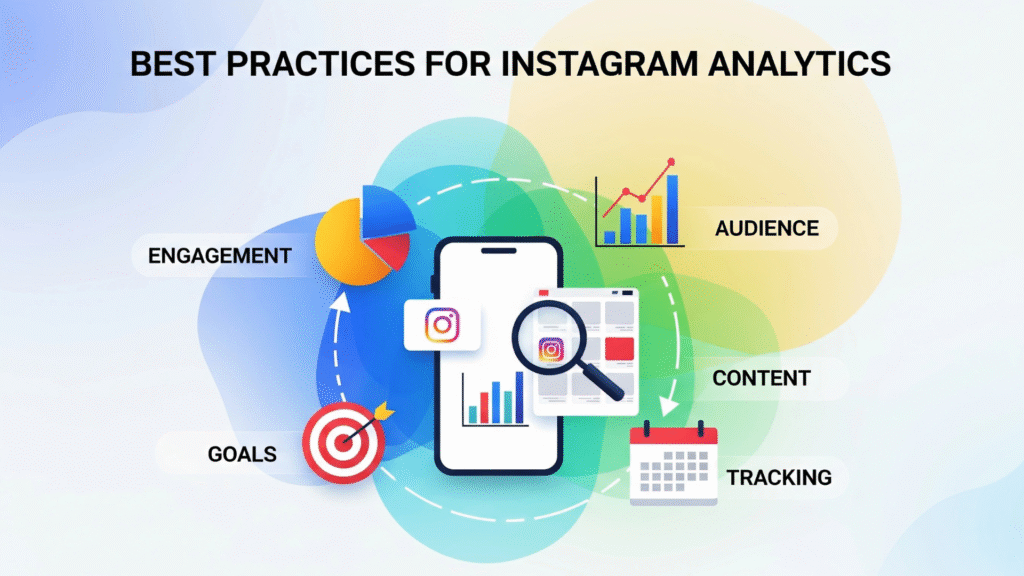 BEST PRACTICES FOR INSTAGRAM ANALYTICS

ENGAGEMENT

AUDIENCE

CONTENT

GOALS

TRACKING